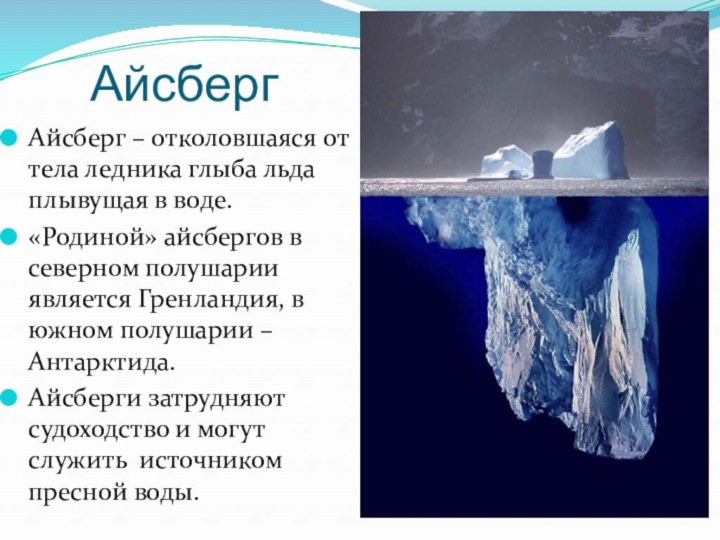 Айсберг

Айсберг – отколовшаяся от тела ледника глыба льда плывущая в воде.

«Родиной» айсбергов в северном полушарии является Гренландия, в южном полушарии – Антарктида.

Айсберги затрудняют судоходство и могут служить источником пресной воды.